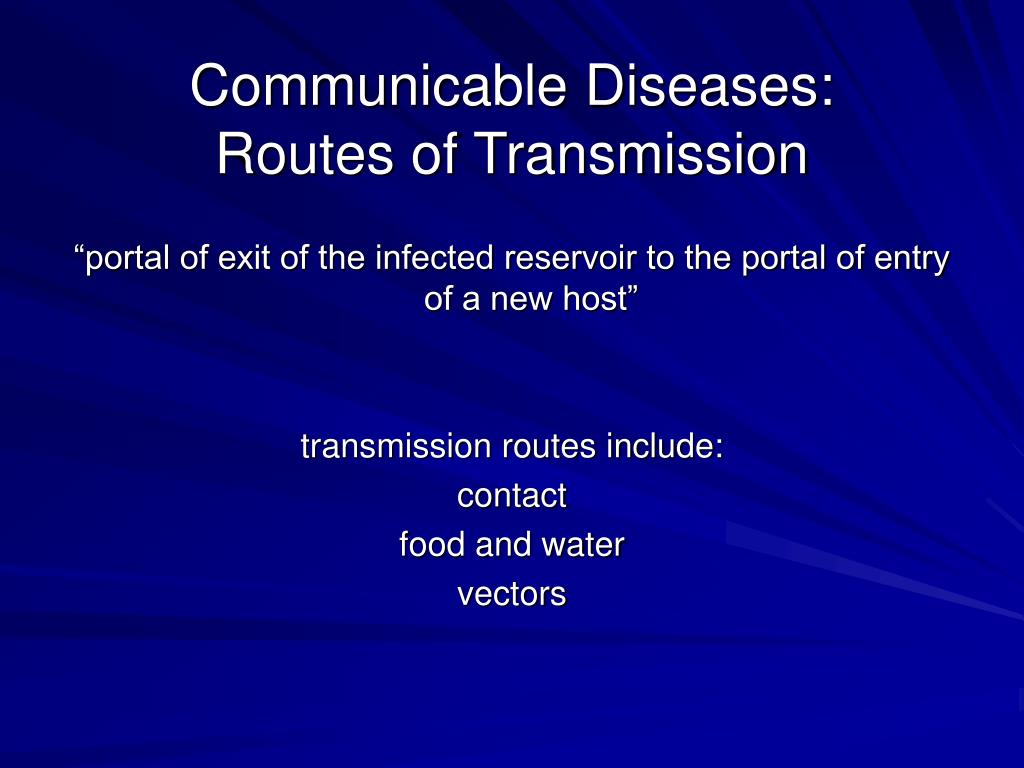 Communicable Diseases:
Routes of Transmission

“portal of exit of the infected reservoir to the portal of entry of a new host”

transmission routes include:
contact
food and water
vectors